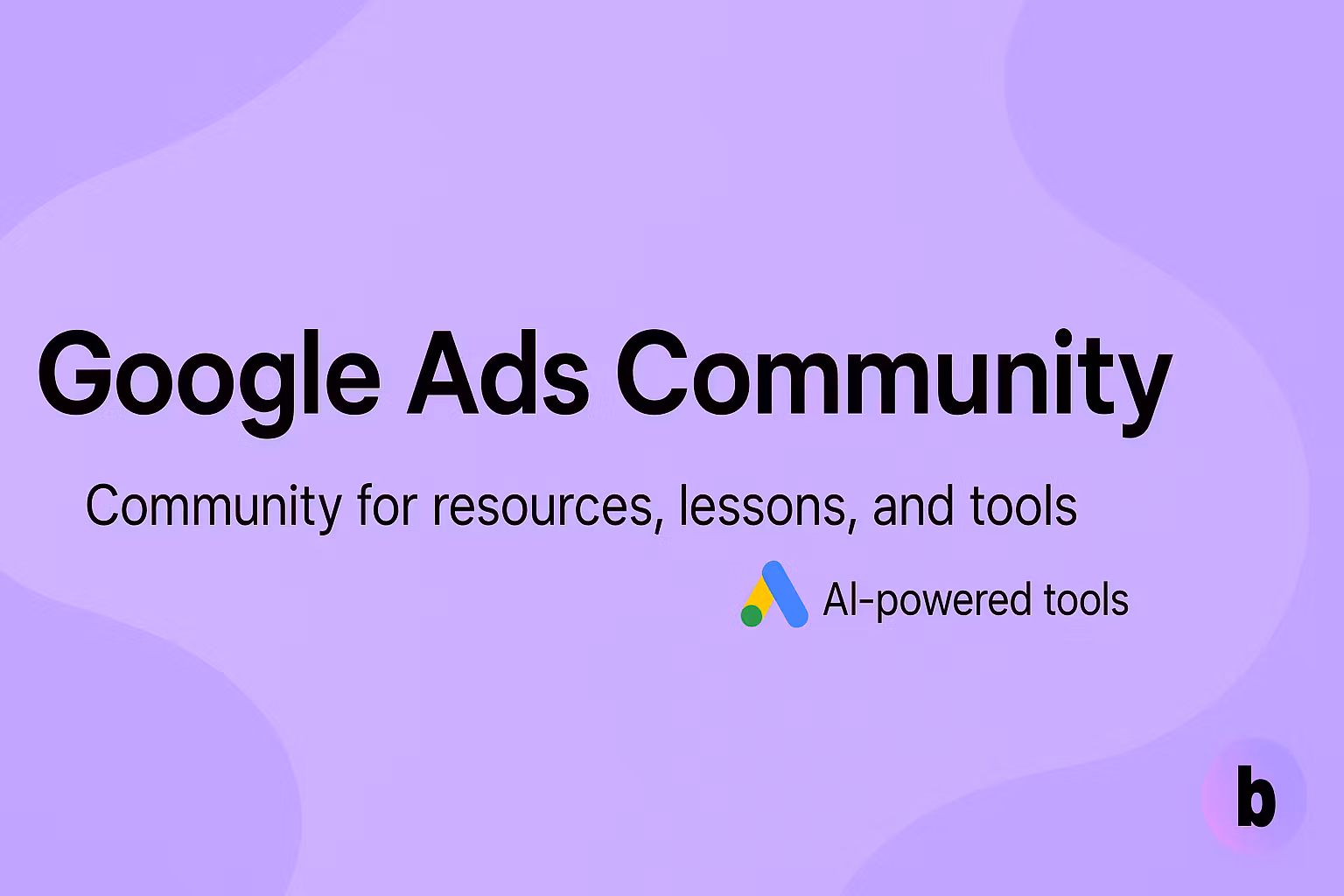 Google Ads Community

Community for resources, lessons, and tools

AI-powered tools

b